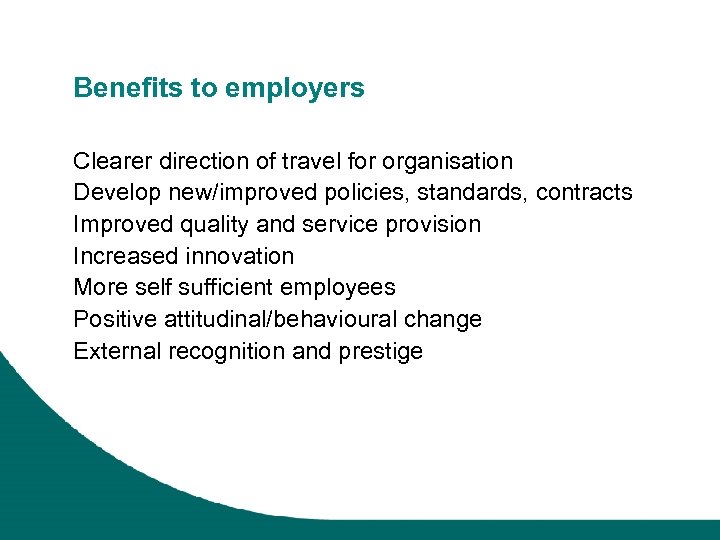 Benefits to employers

Clearer direction of travel for organisation
Develop new/improved policies, standards, contracts
Improved quality and service provision
Increased innovation
More self sufficient employees
Positive attitudinal/behavioural change
External recognition and prestige